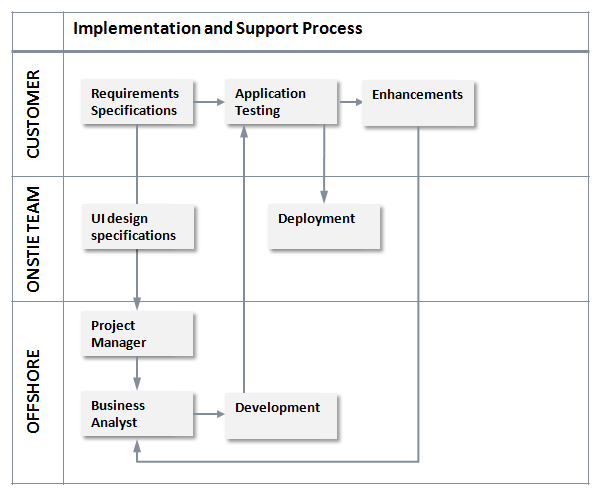 Implementation and Support Process

CUSTOMER

Requirements Specifications

Application Testing

Enhancements

ONSTIE TEAM

UI design specifications

Deployment

OFFSHORE

Project Manager

Business Analyst

Development